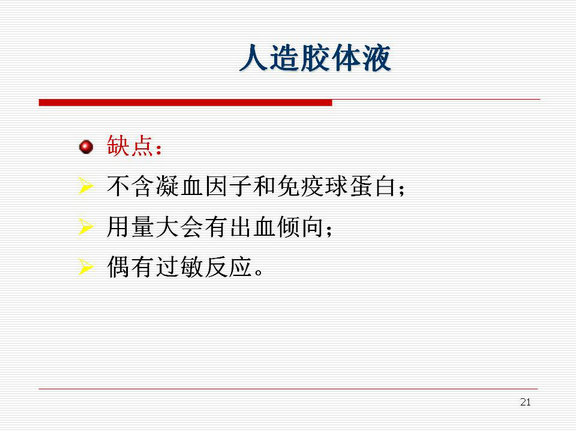 人造胶体液

缺点：

不含凝血因子和免疫球蛋白；

用量大会有出血倾向；

偶有过敏反应。

21